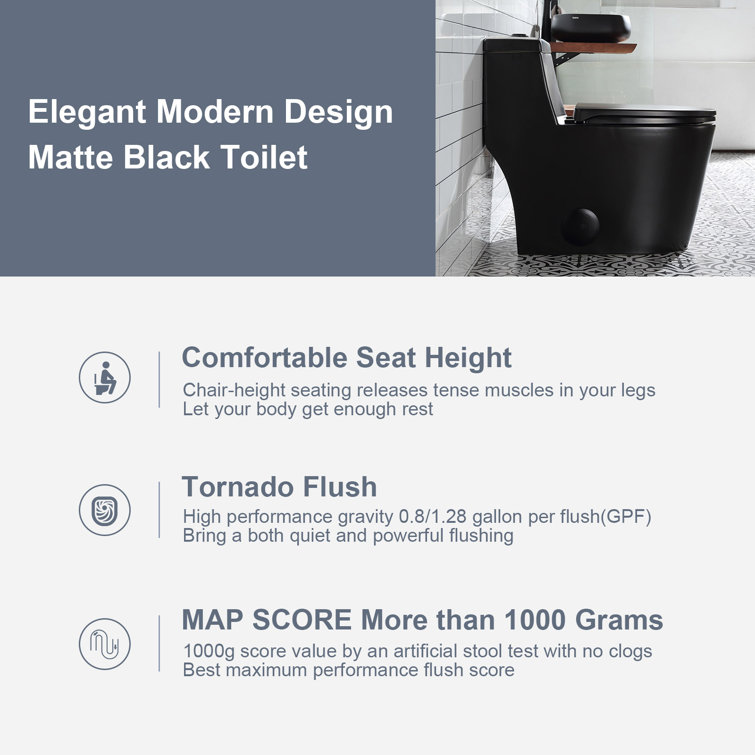 Elegant Modern Design
Matte Black Toilet

Comfortable Seat Height
Chair-height seating releases tense muscles in your legs
Let your body get enough rest

Tornado Flush
High performance gravity 0.8/1.28 gallon per flush(GPF)
Bring a both quiet and powerful flushing

MAP SCORE More than 1000 Grams
1000g score value by an artificial stool test with no clogs
Best maximum performance flush score